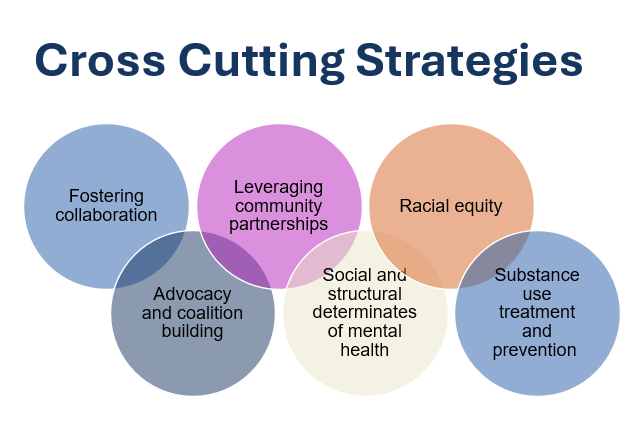 Cross Cutting Strategies

Fostering collaboration

Leveraging community partnerships

Racial equity

Advocacy and coalition building

Social and structural determinates of mental health

Substance use treatment and prevention